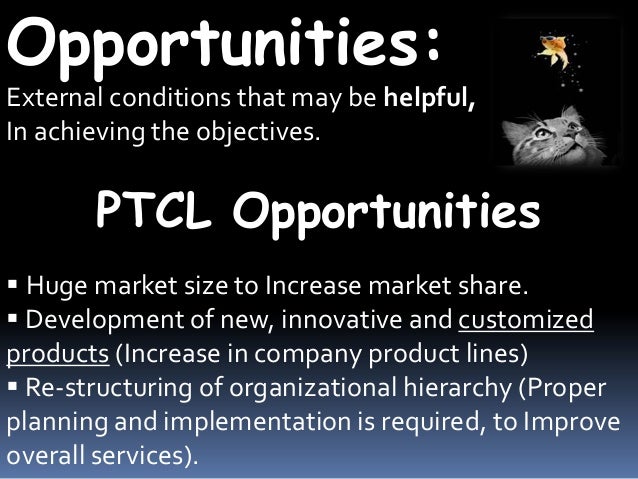 Opportunities:
External conditions that may be helpful,
In achieving the objectives.

PTCL Opportunities

▪ Huge market size to Increase market share.
▪ Development of new, innovative and customized products (Increase in company product lines)
▪ Re-structuring of organizational hierarchy (Proper planning and implementation is required, to Improve overall services).